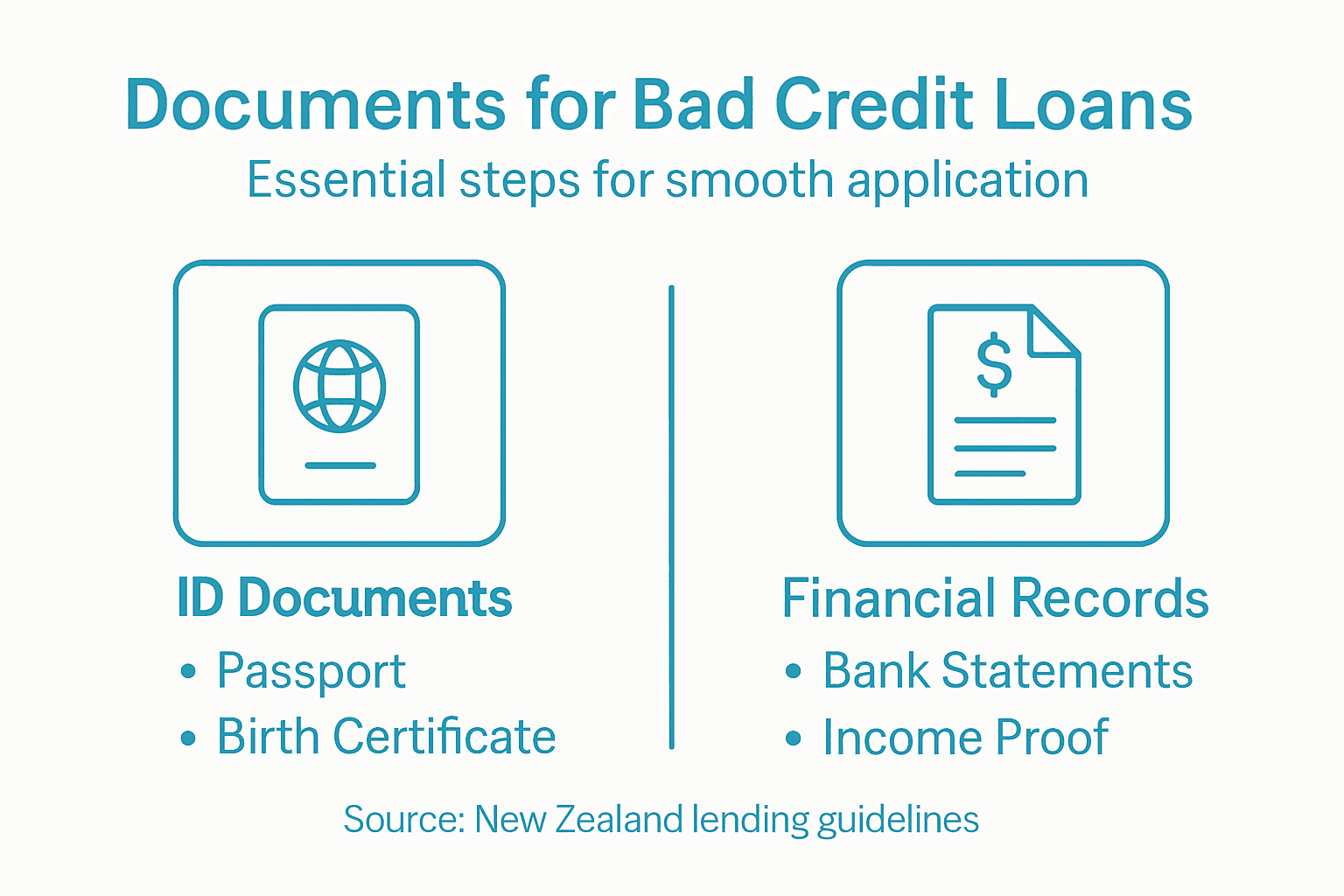 Documents for Bad Credit Loans
Essential steps for smooth application

$

ID Documents
• Passport
• Birth Certificate

Financial Records
• Bank Statements
• Income Proof

Source: New Zealand lending guidelines